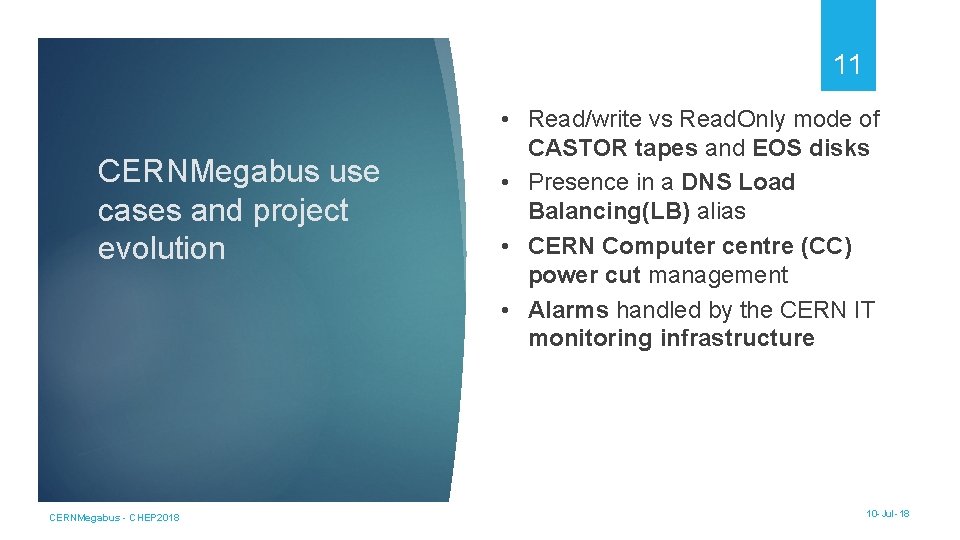 11

CERNMegabus use cases and project evolution

• Read/write vs ReadOnly mode of CASTOR tapes and EOS disks
• Presence in a DNS Load Balancing(LB) alias
• CERN Computer centre (CC) power cut management
• Alarms handled by the CERN IT monitoring infrastructure

CERNMegabus - CHEP2018

10-Jul-18